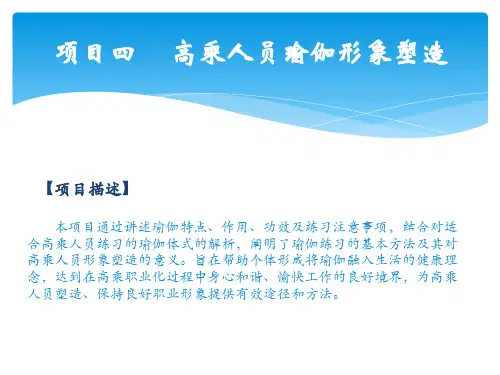 项目四　高乘人员瑜伽形象塑造

【项目描述】

本项目通过讲述瑜伽特点、作用、功效及练习注意事项，结合对适合高乘人员练习的瑜伽体式的解析，阐明了瑜伽练习的基本方法及其对高乘人员形象塑造的意义。旨在帮助个体形成将瑜伽融入生活的健康理念，达到在高乘职业化过程中身心和谐、愉快工作的良好境界，为高乘人员塑造、保持良好职业形象提供有效途径和方法。